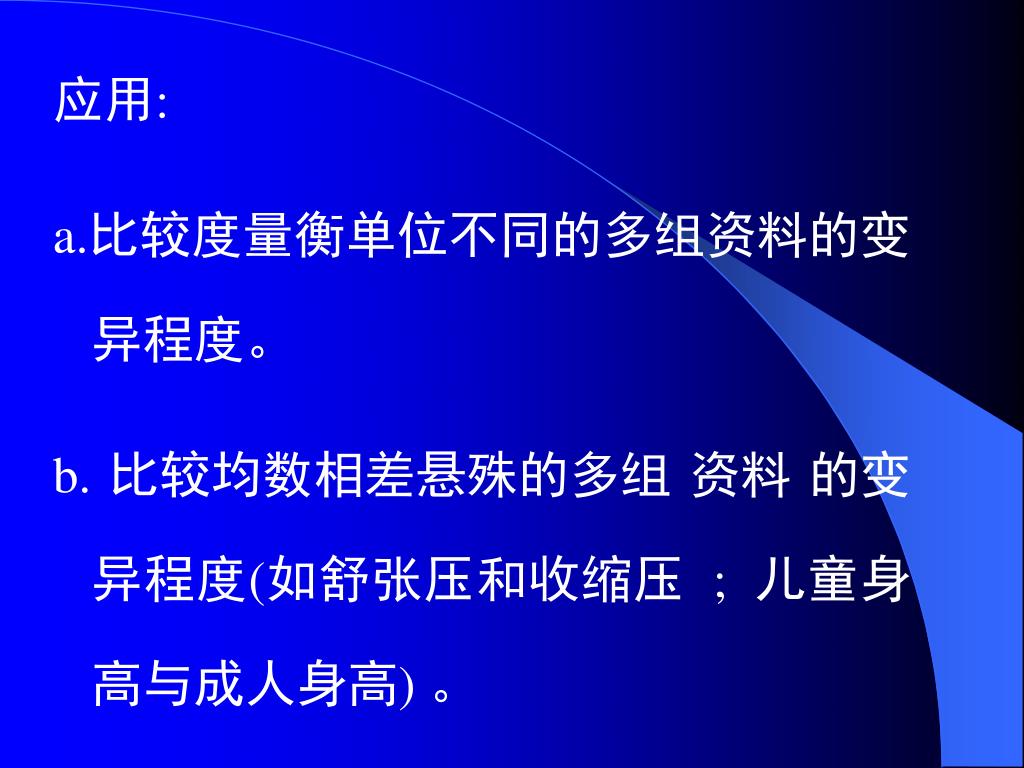 应用:

a.比较度量衡单位不同的多组资料的变异程度。

b. 比较均数相差悬殊的多组 资料 的变异程度(如舒张压和收缩压 ; 儿童身高与成人身高) 。